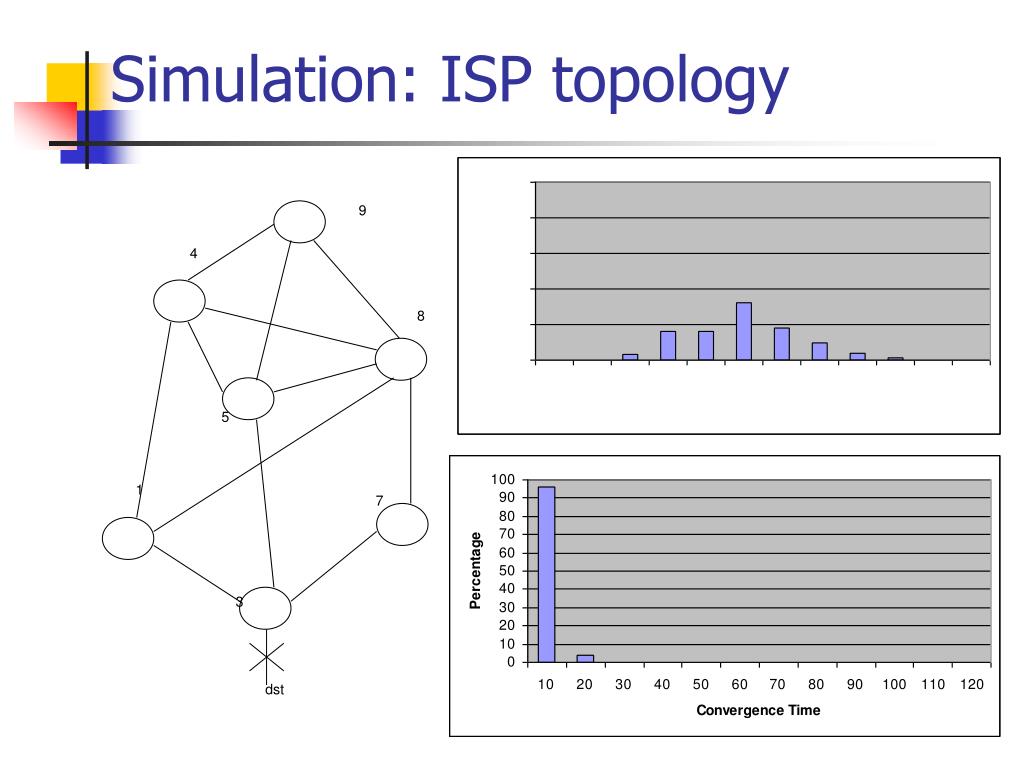 Simulation: ISP topology

9
4
8
5
1
7
3
dst

100
90
80
70
60
50
40
30
20
10
0
Percentage
10 20 30 40 50 60 70 80 90 100 110 120
Convergence Time